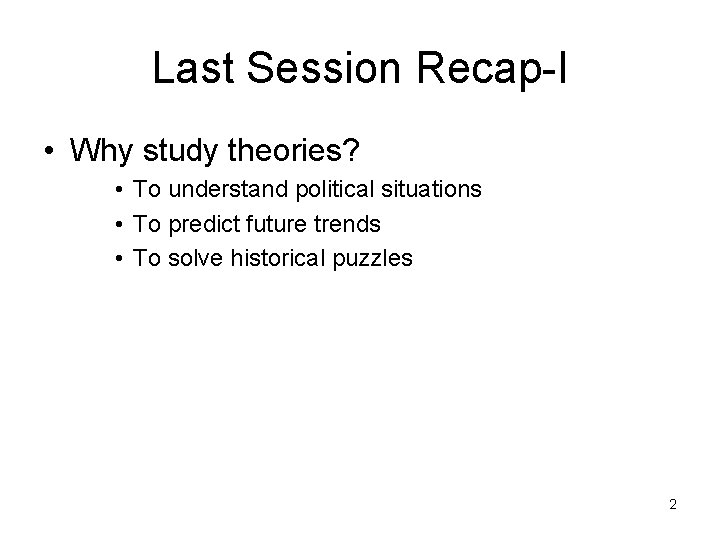 Last Session Recap-I

• Why study theories?
  • To understand political situations
  • To predict future trends
  • To solve historical puzzles

2